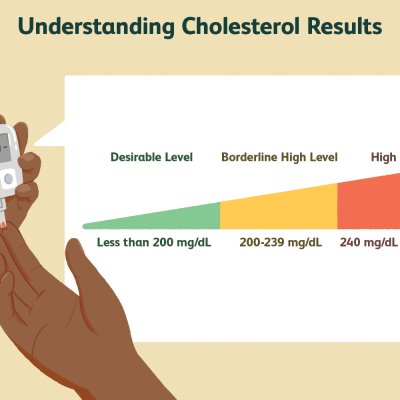 Understanding Cholesterol Results

Desirable Level

Borderline High Level

High

Less than 200 mg/dL

200-239 mg/dL

240 mg/dL